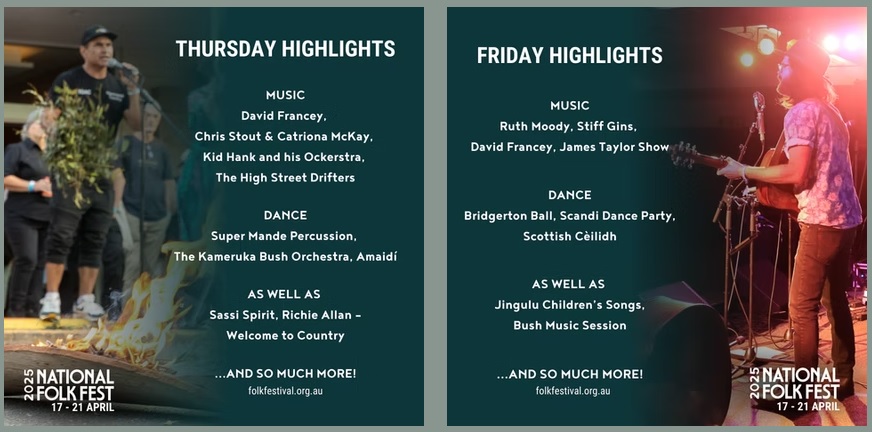 THURSDAY HIGHLIGHTS

MUSIC
David Francey, Chris Stout & Catriona McKay, Kid Hank and his Ockerstra, The High Street Drifters

DANCE
Super Mande Percussion, The Kameruka Bush Orchestra, Amaidí

AS WELL AS
Sassi Spirit, Richie Allan – Welcome to Country

...AND SO MUCH MORE!
folkfestival.org.au

2025 NATIONAL FOLK FEST
17 - 21 APRIL

FRIDAY HIGHLIGHTS

MUSIC
Ruth Moody, Stiff Gins, David Francey, James Taylor Show

DANCE
Bridgerton Ball, Scandi Dance Party, Scottish Cèilidh

AS WELL AS
Jingulu Children's Songs, Bush Music Session

...AND SO MUCH MORE!
folkfestival.org.au

2025 NATIONAL FOLK FEST
17 - 21 APRIL